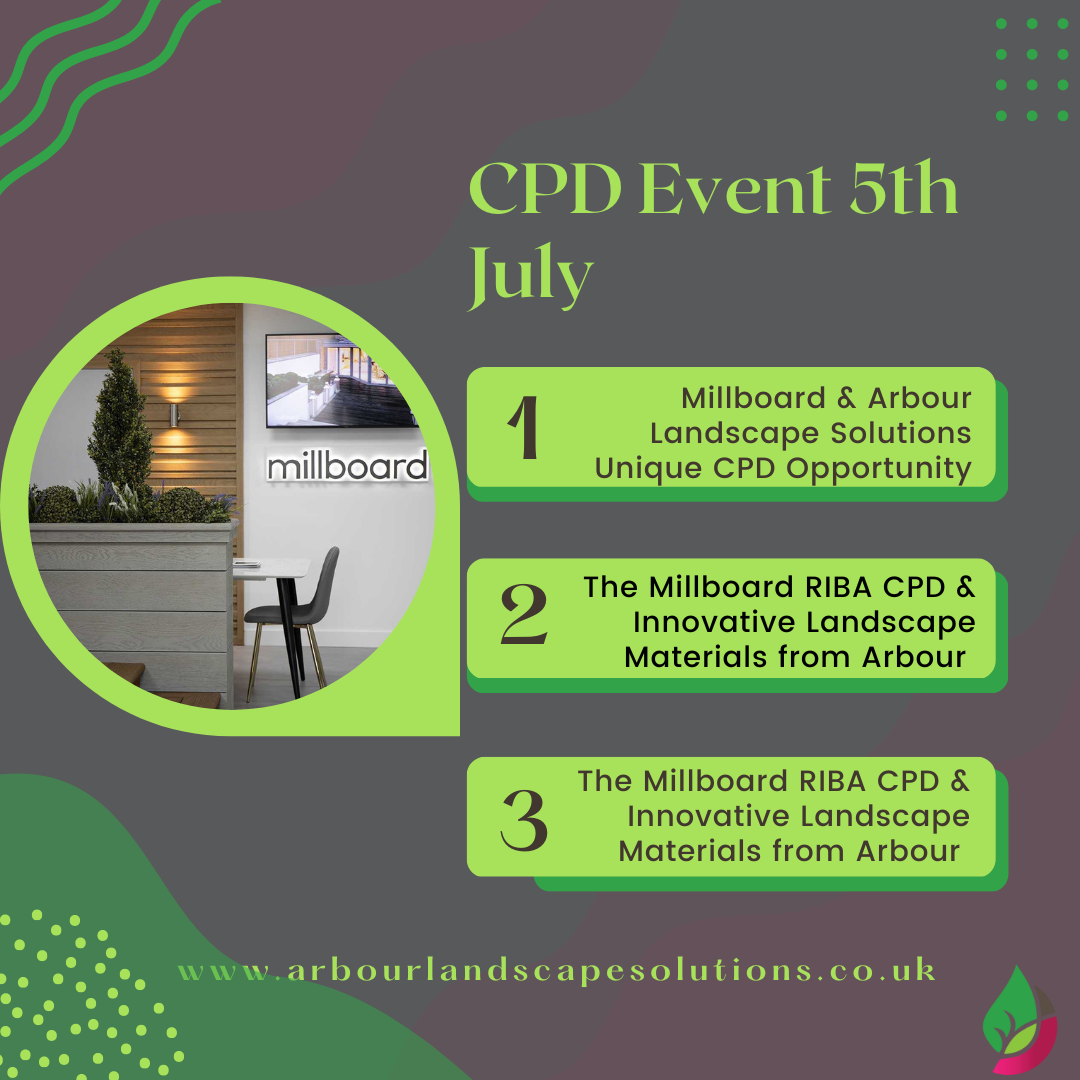 CPD Event 5th July

millboard

1 Millboard & Arbour Landscape Solutions Unique CPD Opportunity

2 The Millboard RIBA CPD & Innovative Landscape Materials from Arbour

3 The Millboard RIBA CPD & Innovative Landscape Materials from Arbour

www.arbourlandscapesolutions.co.uk